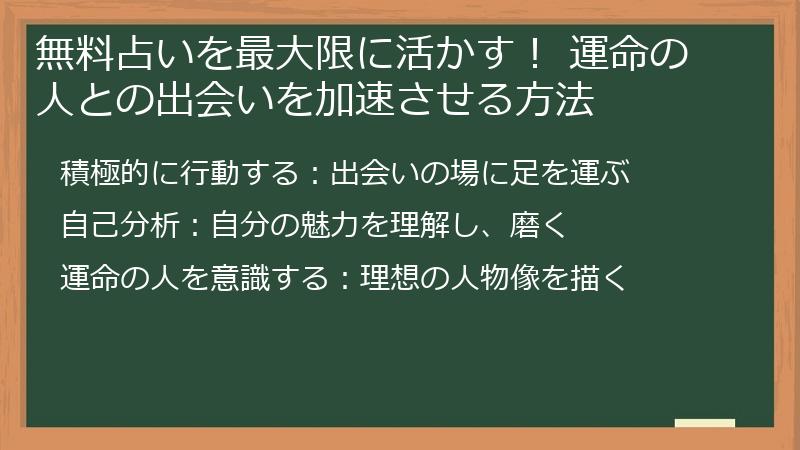 無料占いを最大限に活かす！ 運命の人との出会いを加速させる方法

積極的に行動する：出会いの場に足を運ぶ

自己分析：自分の魅力を理解し、磨く

運命の人を意識する：理想の人物像を描く